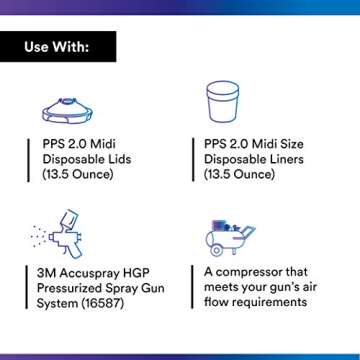 Use With:

PPS 2.0 Midi Disposable Lids (13.5 Ounce)

PPS 2.0 Midi Size Disposable Liners (13.5 Ounce)

3M Accuspray HGP Pressurized Spray Gun System (16587)

A compressor that meets your gun's air flow requirements